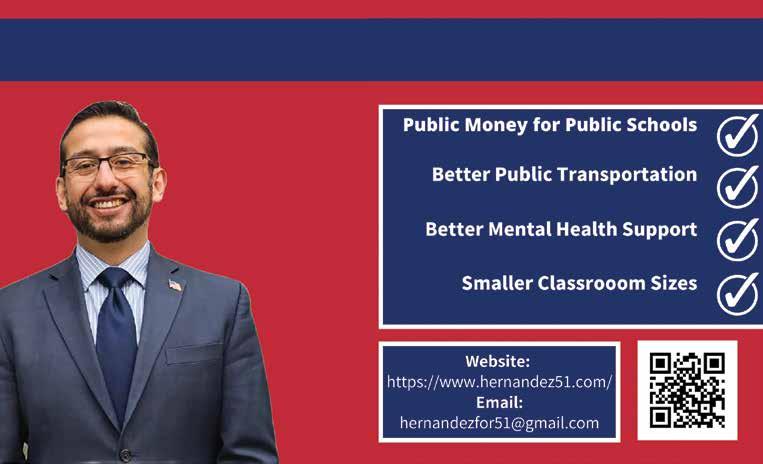 Public Money for Public Schools

Better Public Transportation

Better Mental Health Support

Smaller Classrooom Sizes

Website:
https://www.hernandez51.com/
Email:
hernandezfor51@gmail.com